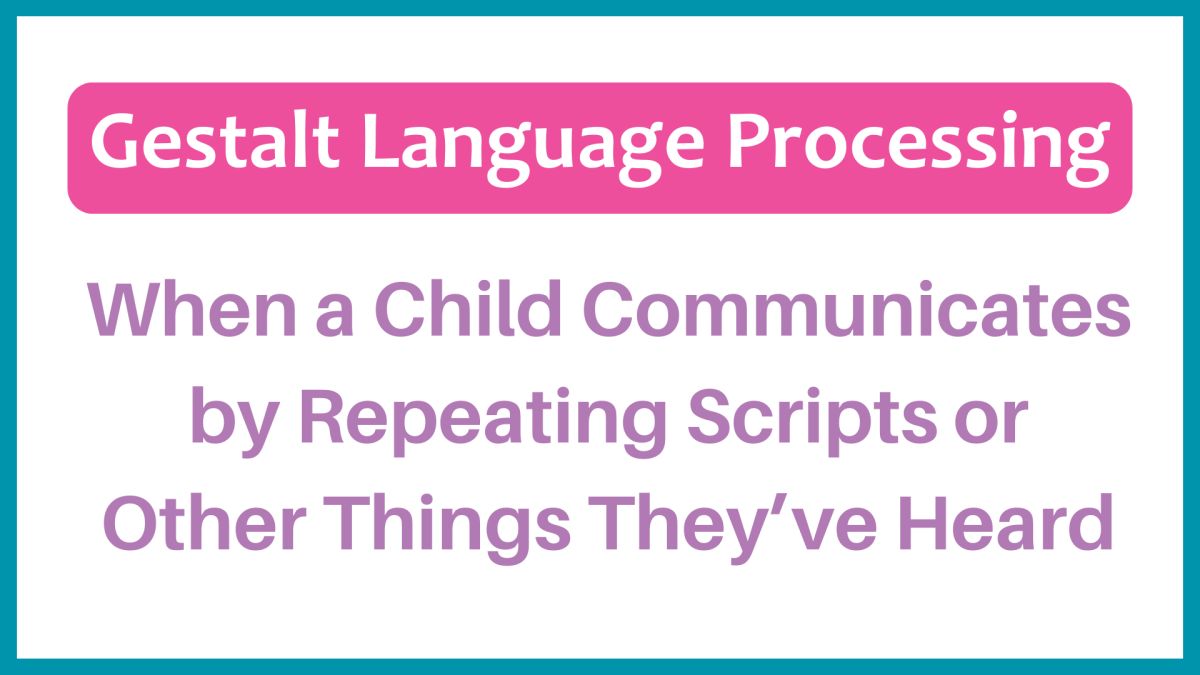 Gestalt Language Processing

When a Child Communicates by Repeating Scripts or Other Things They’ve Heard